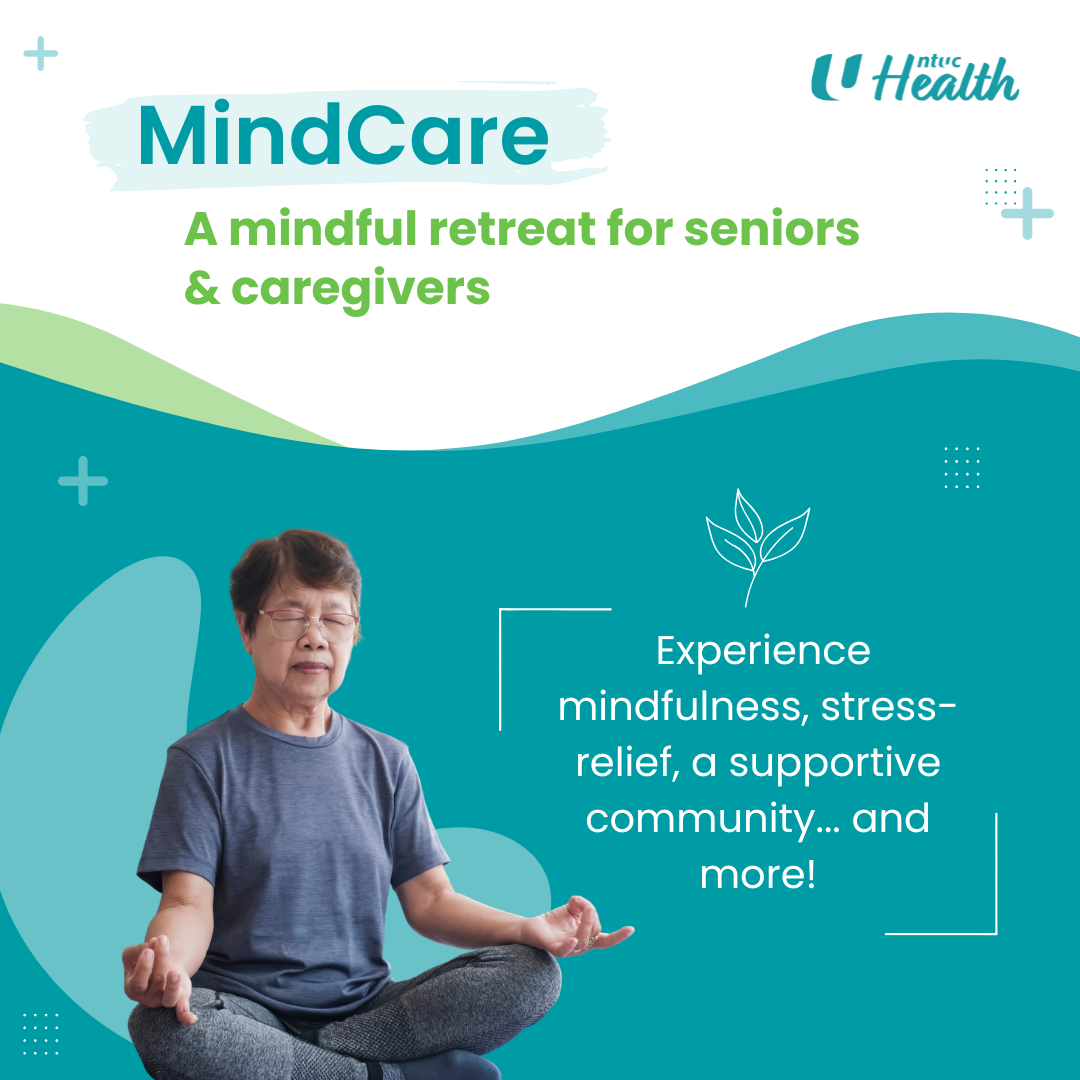 ntuc Health

MindCare

A mindful retreat for seniors & caregivers

Experience mindfulness, stress-relief, a supportive community… and more!